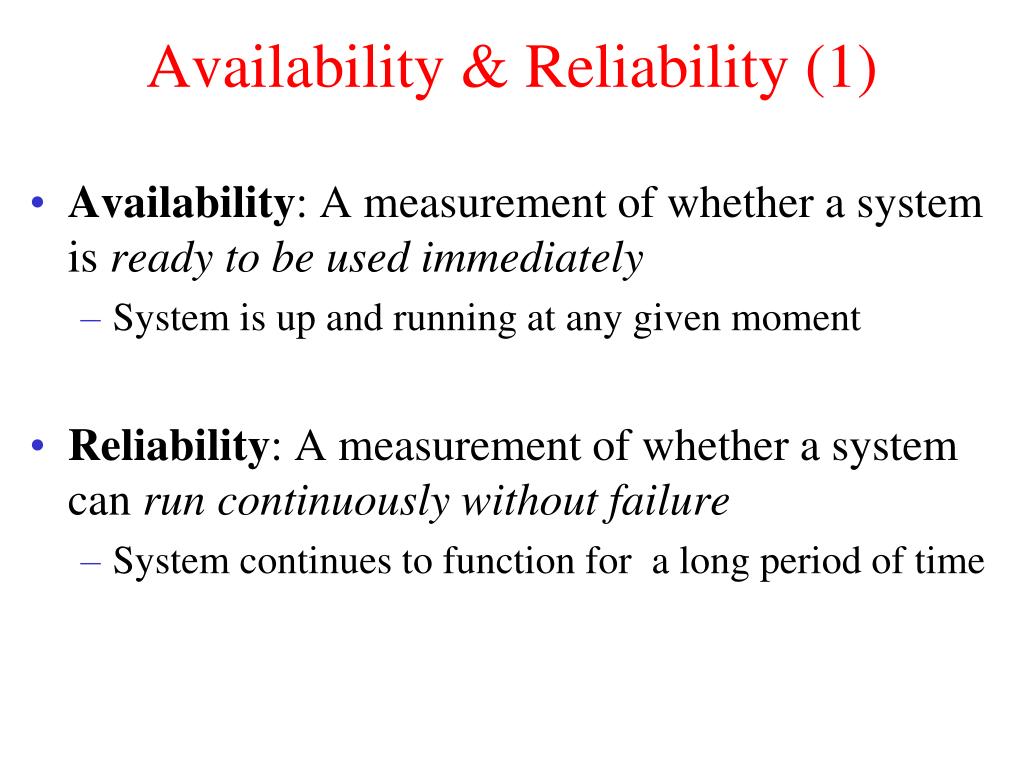 Availability & Reliability (1)

• Availability: A measurement of whether a system is ready to be used immediately
– System is up and running at any given moment

• Reliability: A measurement of whether a system can run continuously without failure
– System continues to function for a long period of time